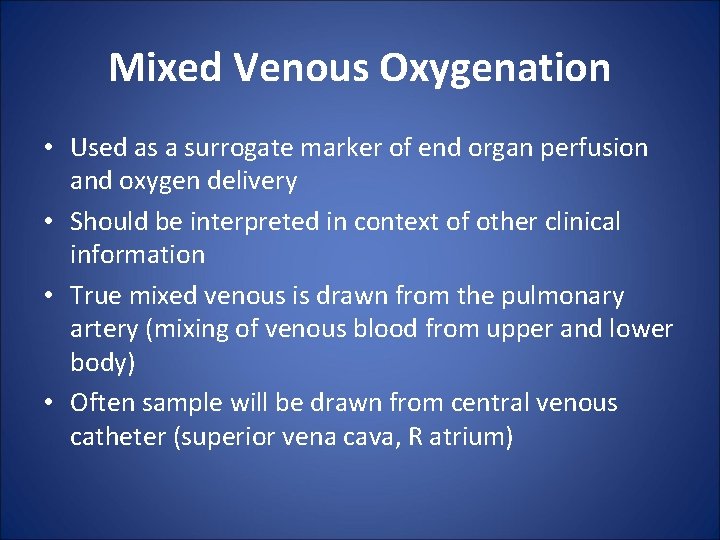 Mixed Venous Oxygenation

• Used as a surrogate marker of end organ perfusion and oxygen delivery
• Should be interpreted in context of other clinical information
• True mixed venous is drawn from the pulmonary artery (mixing of venous blood from upper and lower body)
• Often sample will be drawn from central venous catheter (superior vena cava, R atrium)